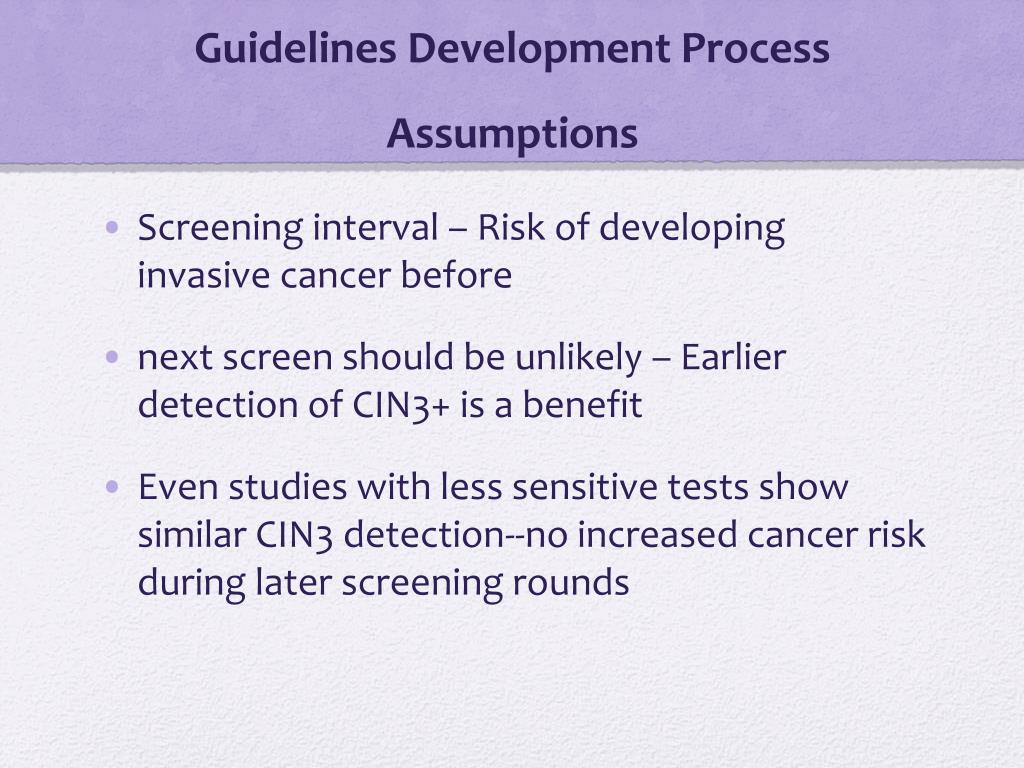 Guidelines Development Process

Assumptions

• Screening interval – Risk of developing invasive cancer before

• next screen should be unlikely – Earlier detection of CIN3+ is a benefit

• Even studies with less sensitive tests show similar CIN3 detection--no increased cancer risk during later screening rounds